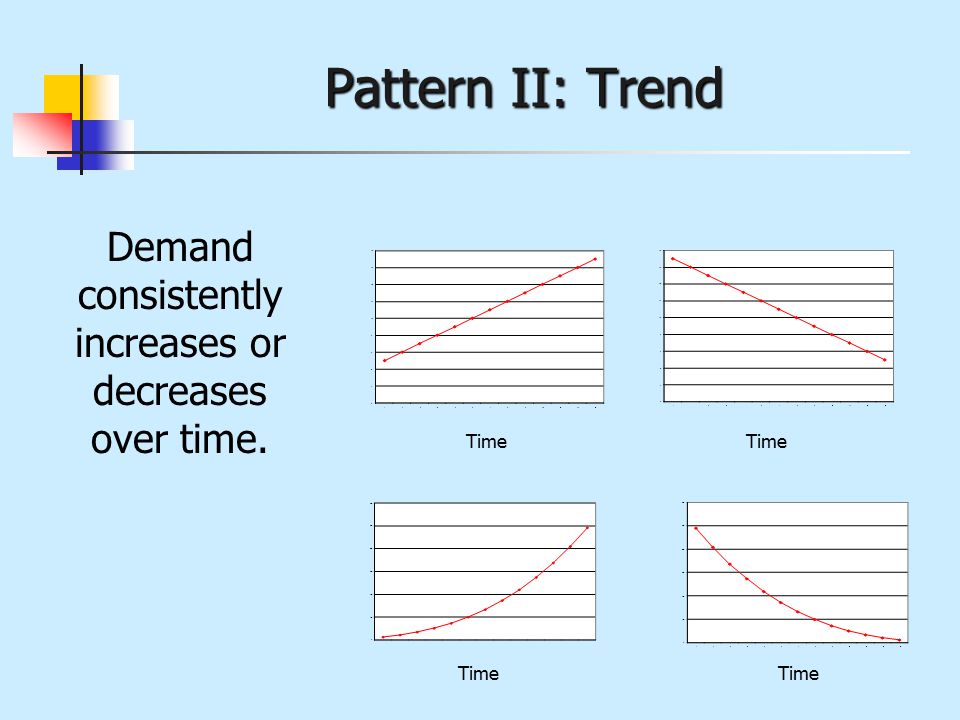 Pattern II: Trend

Demand consistently increases or decreases over time.

Time

Time

Time

Time